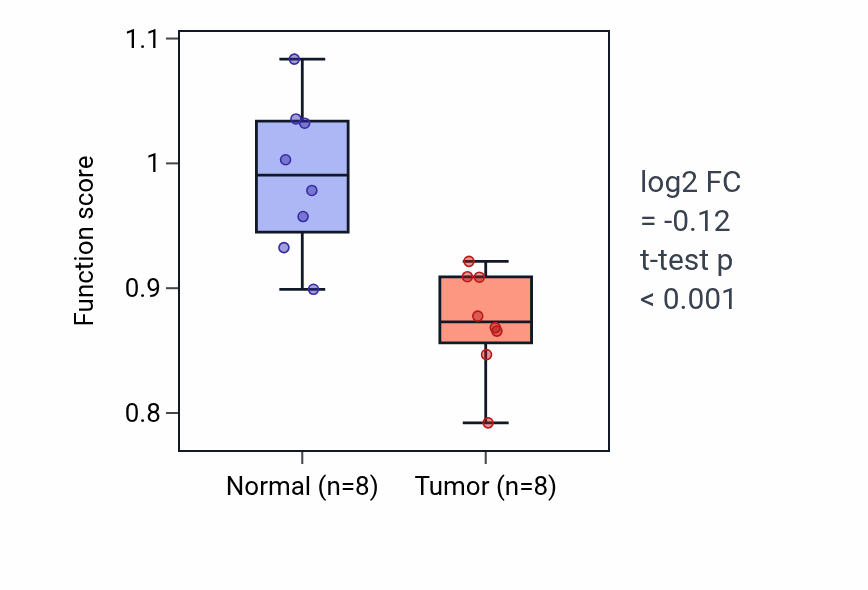 Function score

1.1
1
0.9
0.8

Normal (n=8)
Tumor (n=8)

log2 FC
= -0.12
t-test p
< 0.001